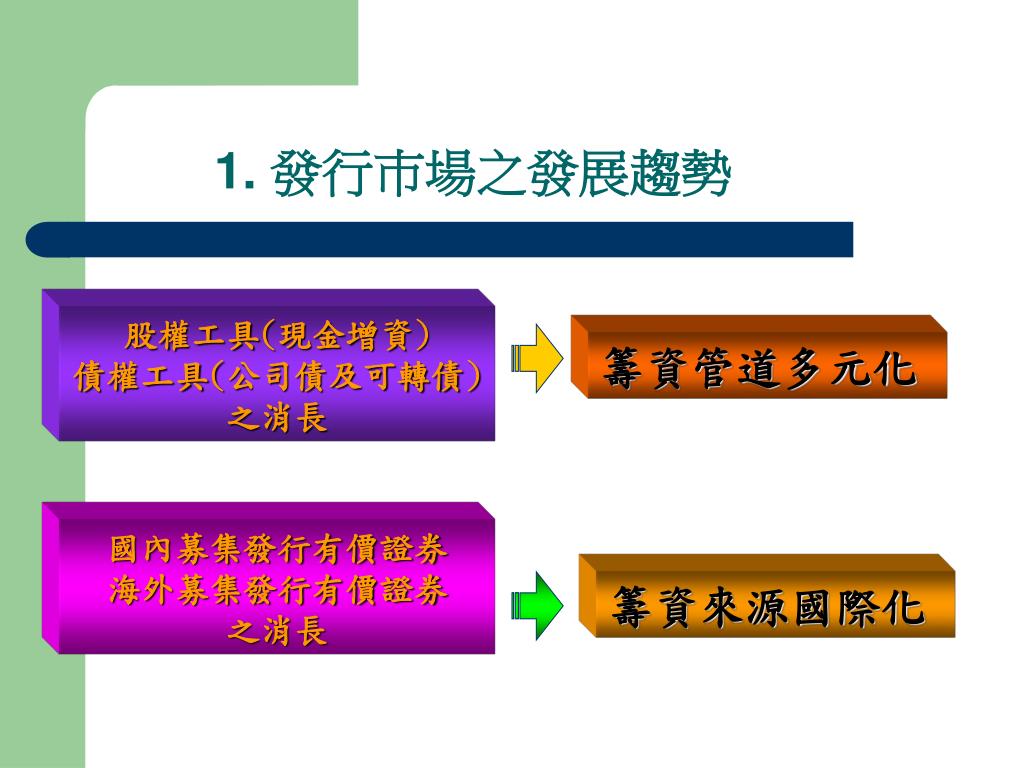 1. 發行市場之發展趨勢

股權工具(現金增資)
債權工具(公司債及可轉債)
之消長

籌資管道多元化

國內募集發行有價證券
海外募集發行有價證券
之消長

籌資來源國際化